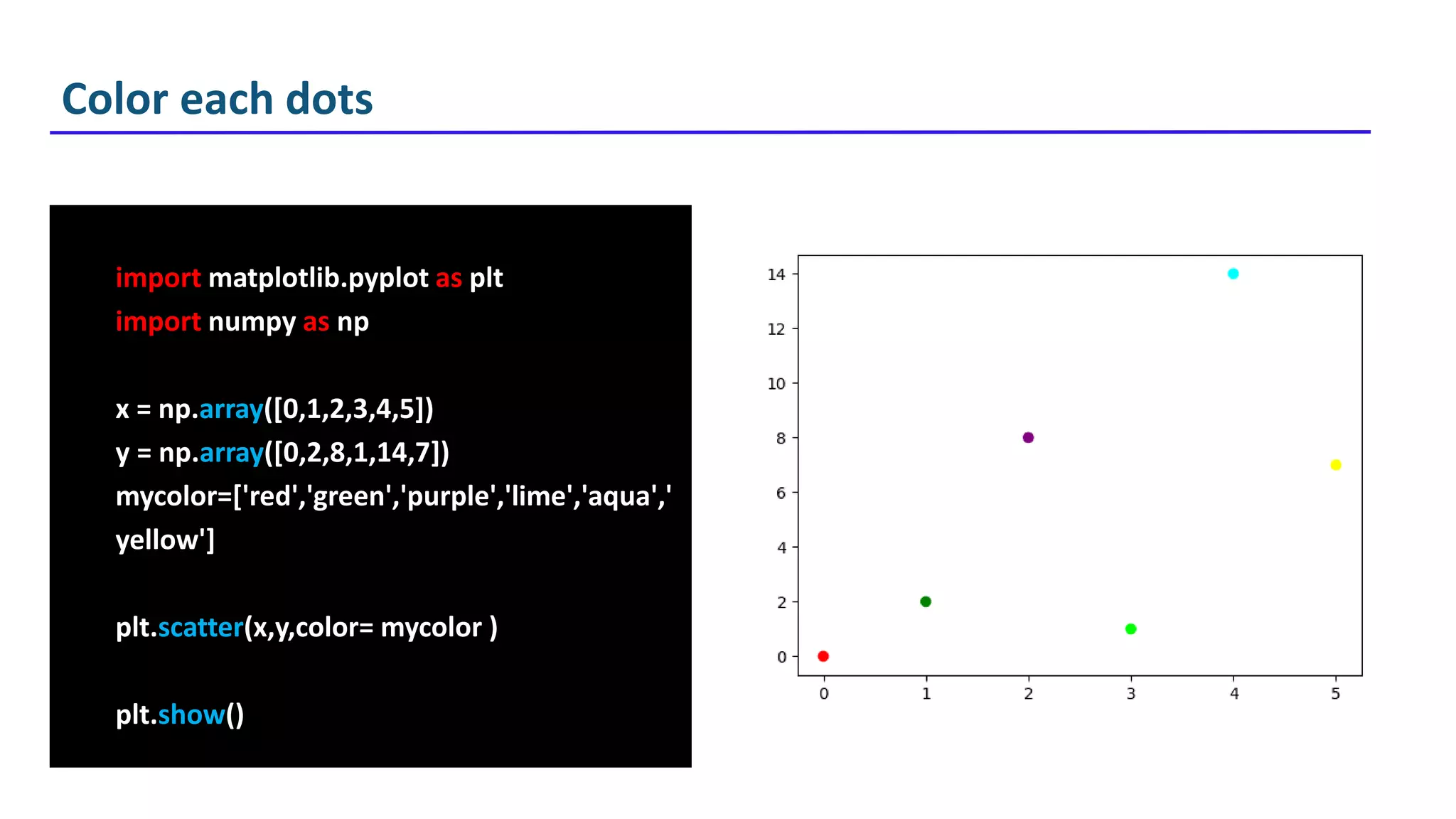 Color each dots

import matplotlib.pyplot as plt
import numpy as np

x = np.array([0,1,2,3,4,5])
y = np.array([0,2,8,1,14,7])
mycolor=['red','green','purple','lime','aqua','yellow']

plt.scatter(x,y,color= mycolor )

plt.show()

14
12
10
8
6
4
2
0
0 1 2 3 4 5